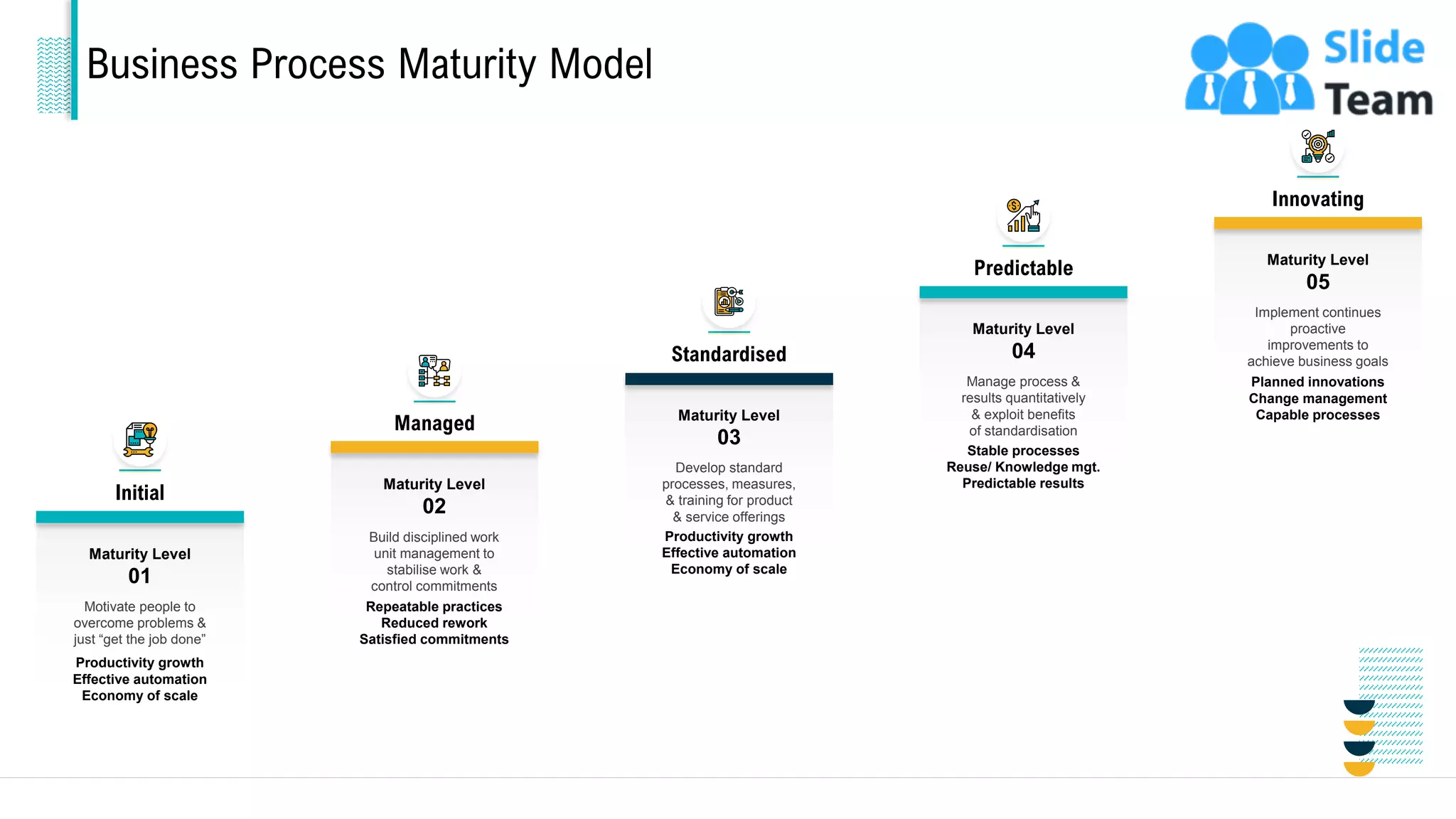 Business Process Maturity Model

Slide Team

Initial

Maturity Level
01

Motivate people to overcome problems & just “get the job done”

Productivity growth
Effective automation
Economy of scale

Managed

Maturity Level
02

Build disciplined work unit management to stabilise work & control commitments

Repeatable practices
Reduced rework
Satisfied commitments

Standardised

Maturity Level
03

Develop standard processes, measures, & training for product & service offerings

Productivity growth
Effective automation
Economy of scale

Predictable

Maturity Level
04

Manage process & results quantitatively & exploit benefits of standardisation

Stable processes
Reuse/ Knowledge mgt.
Predictable results

Innovating

Maturity Level
05

Implement continues proactive improvements to achieve business goals

Planned innovations
Change management
Capable processes